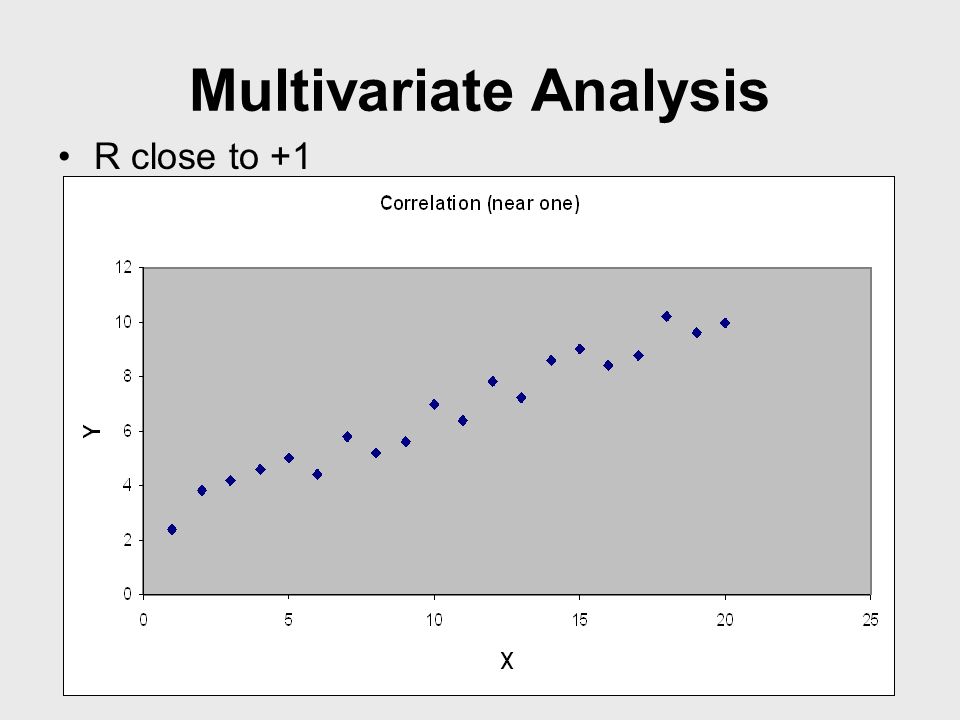 Multivariate Analysis

• R close to +1

Correlation (near one)

12
10
8
6
4
2
0

Y

0 5 10 15 20 25

X